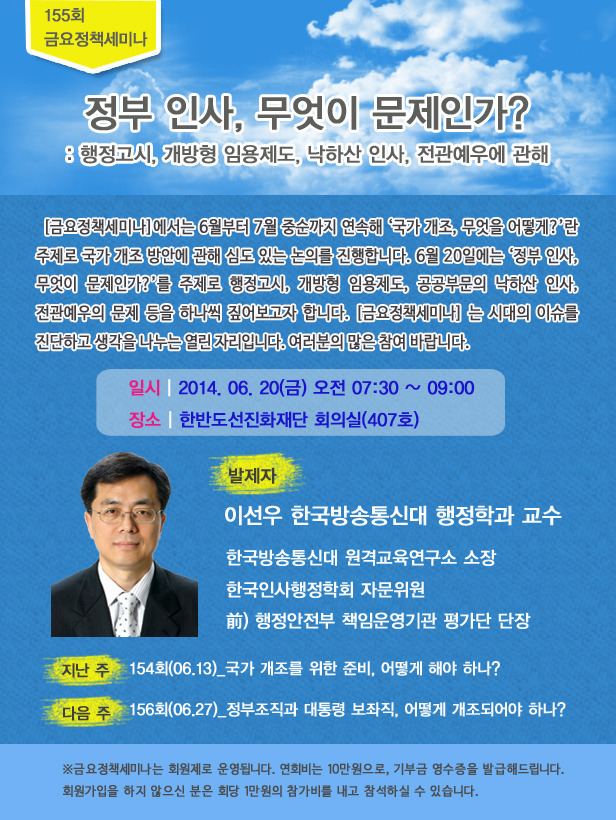 155회
금요정책세미나

정부 인사, 무엇이 문제인가?
: 행정고시, 개방형 임용제도, 낙하산 인사, 전관예우에 관해

[금요정책세미나]에서는 6월부터 7월 중순까지 연속해 '국가 개조, 무엇을 어떻게?'란 주제로 국가 개조 방안에 관해 심도 있는 논의를 진행합니다. 6월 20일에는 '정부 인사, 무엇이 문제인가?'를 주제로 행정고시, 개방형 임용제도, 공공부문의 낙하산 인사, 전관예우의 문제 등을 하나씩 짚어보고자 합니다. [금요정책세미나] 는 시대의 이슈를 진단하고 생각을 나누는 열린 자리입니다. 여러분의 많은 참여 바랍니다.

일시 | 2014. 06. 20(금) 오전 07:30 ~ 09:00
장소 | 한반도선진화재단 회의실(407호)

발제자
이선우 한국방송통신대 행정학과 교수
한국방송통신대 원격교육연구소 소장
한국인사행정학회 자문위원
前) 행정안전부 책임운영기관 평가단 단장

지난 주 154회(06.13)_국가 개조를 위한 준비, 어떻게 해야 하나?
다음 주 156회(06.27)_정부조직과 대통령 보좌직, 어떻게 개조되어야 하나?

※금요정책세미나는 회원제로 운영됩니다. 연회비는 10만원으로, 기부금 영수증을 발급해드립니다. 회원가입을 하지 않으신 분은 회당 1만원의 참가비를 내고 참석하실 수 있습니다.